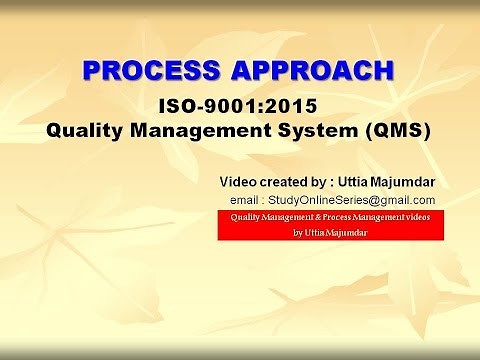 PROCESS APPROACH

ISO-9001:2015
Quality Management System (QMS)

Video created by : Uttia Majumdar
email : StudyOnlineSeries@gmail.com

Quality Management & Process Management videos
by Uttia Majumdar